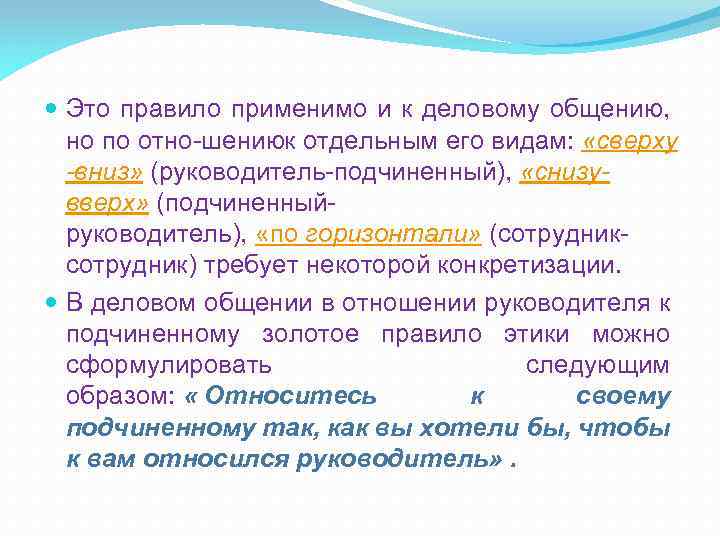 Это правило применимо и к деловому общению, но по отно-шениюк отдельным его видам: «сверху -вниз» (руководитель-подчиненный), «снизу-вверх» (подчиненный-руководитель), «по горизонтали» (сотрудник-сотрудник) требует некоторой конкретизации.

В деловом общении в отношении руководителя к подчиненному золотое правило этики можно сформулировать следующим образом: « Относитесь к своему подчиненному так, как вы хотели бы, чтобы к вам относился руководитель» .